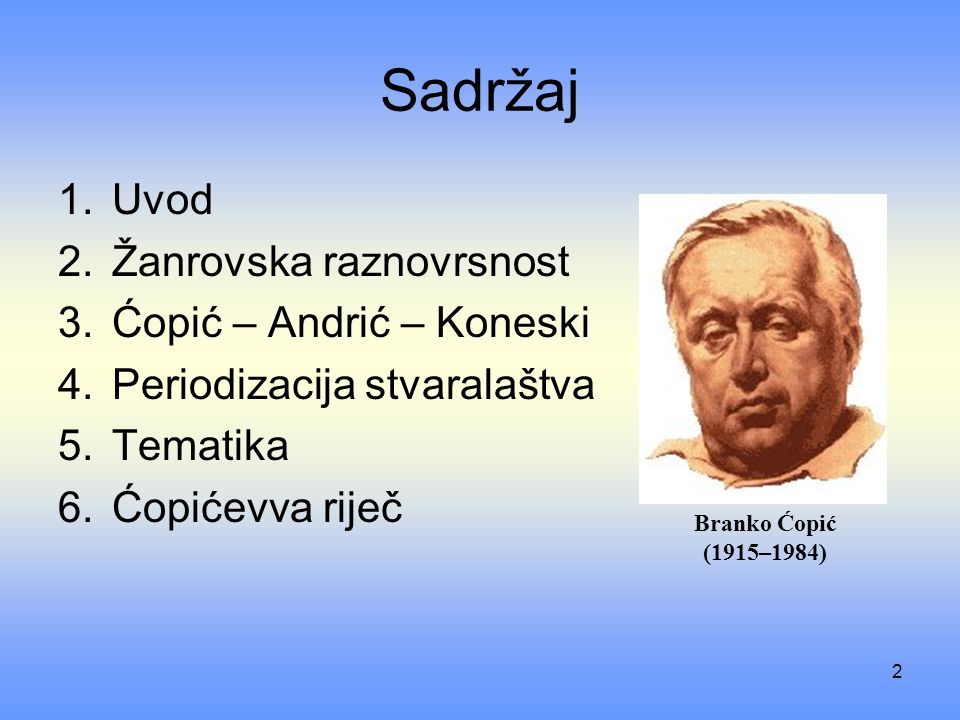 Sadržaj

1. Uvod
2. Žanrovska raznovrsnost
3. Ćopić – Andrić – Koneski
4. Periodizacija stvaralaštva
5. Tematika
6. Ćopićevva riječ

Branko Ćopić
(1915–1984)

2